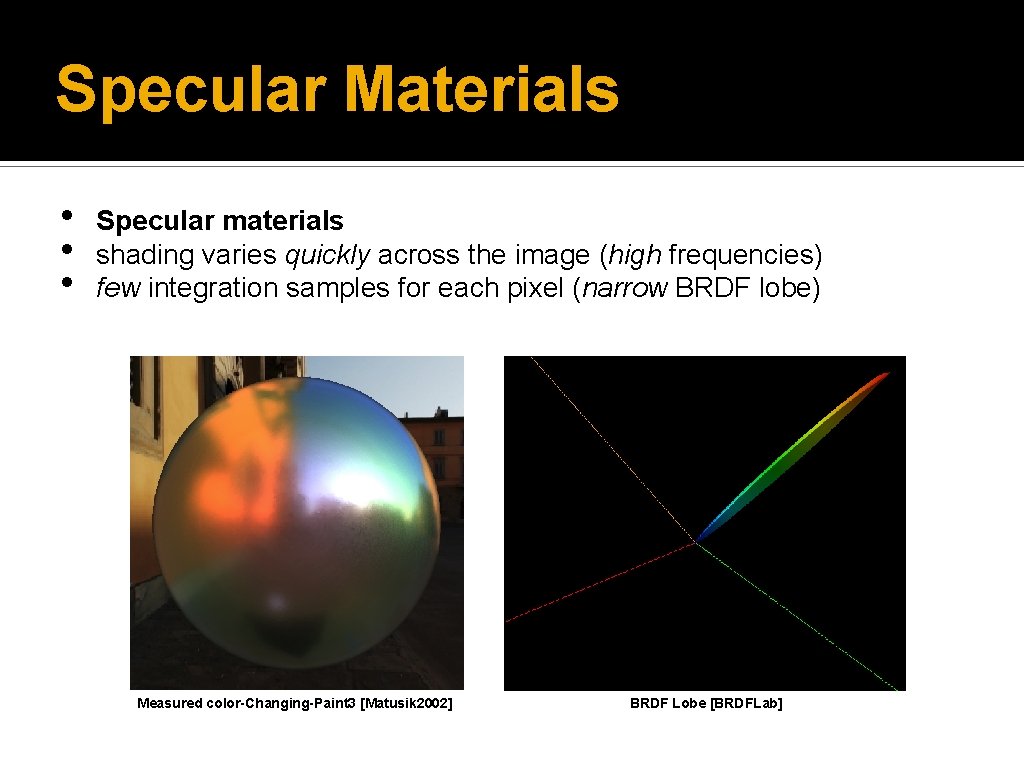 Specular Materials

• Specular materials
• shading varies quickly across the image (high frequencies)
• few integration samples for each pixel (narrow BRDF lobe)

Measured color-Changing-Paint3 [Matusik2002]

BRDF Lobe [BRDFLab]